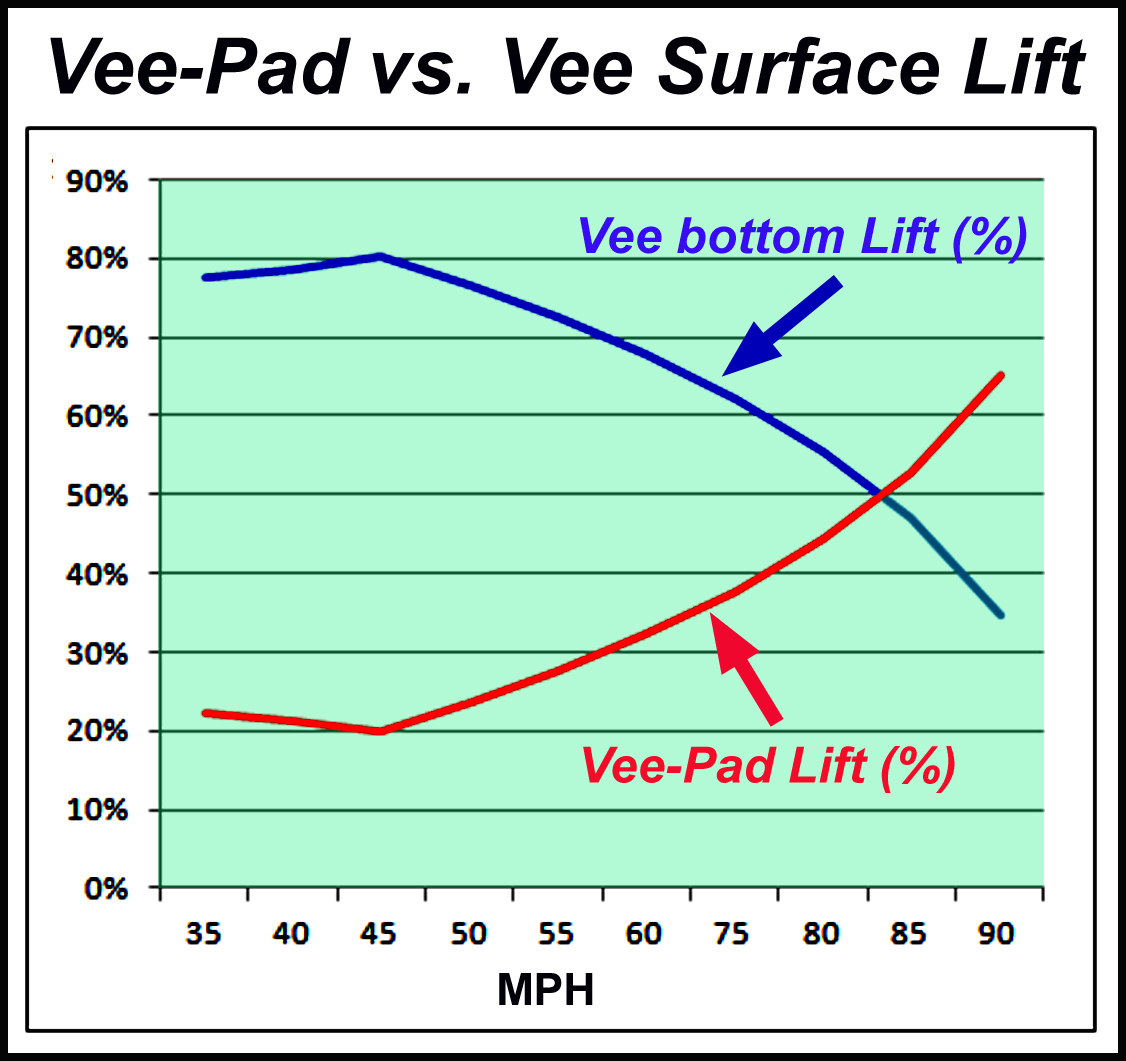 Vee-Pad vs. Vee Surface Lift

90%
80%
70%
60%
50%
40%
30%
20%
10%
0%

Vee bottom Lift (%)

Vee-Pad Lift (%)

35 40 45 50 55 60 75 80 85 90

MPH